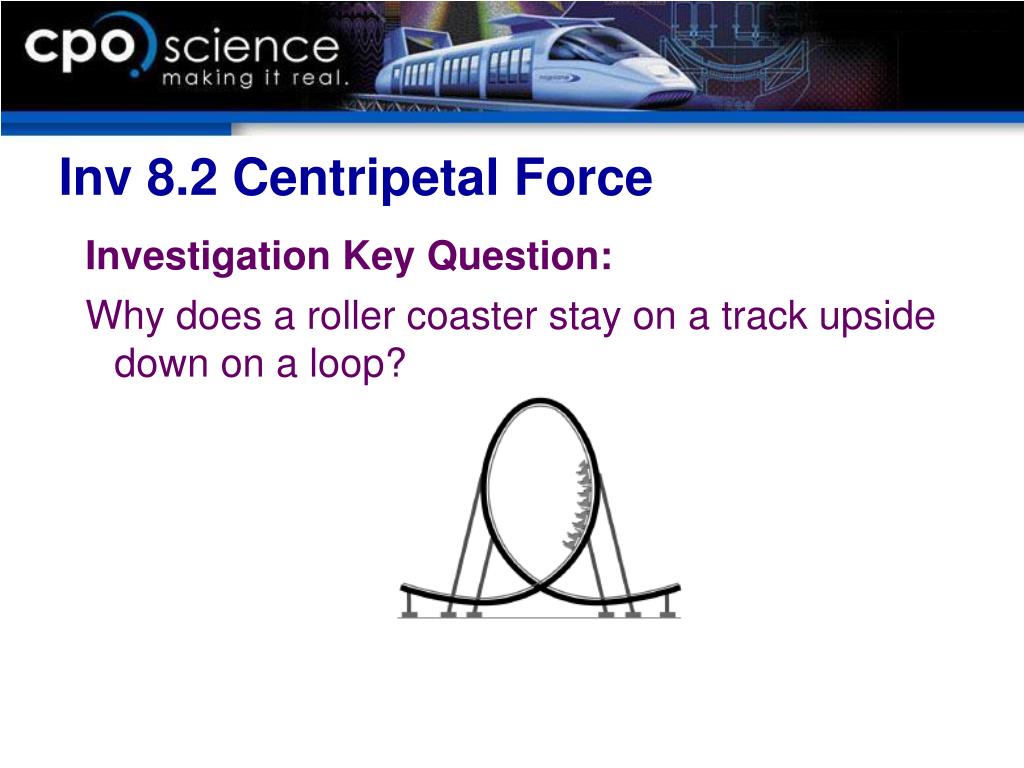 cpo science
making it real.

Inv 8.2 Centripetal Force

Investigation Key Question:

Why does a roller coaster stay on a track upside down on a loop?